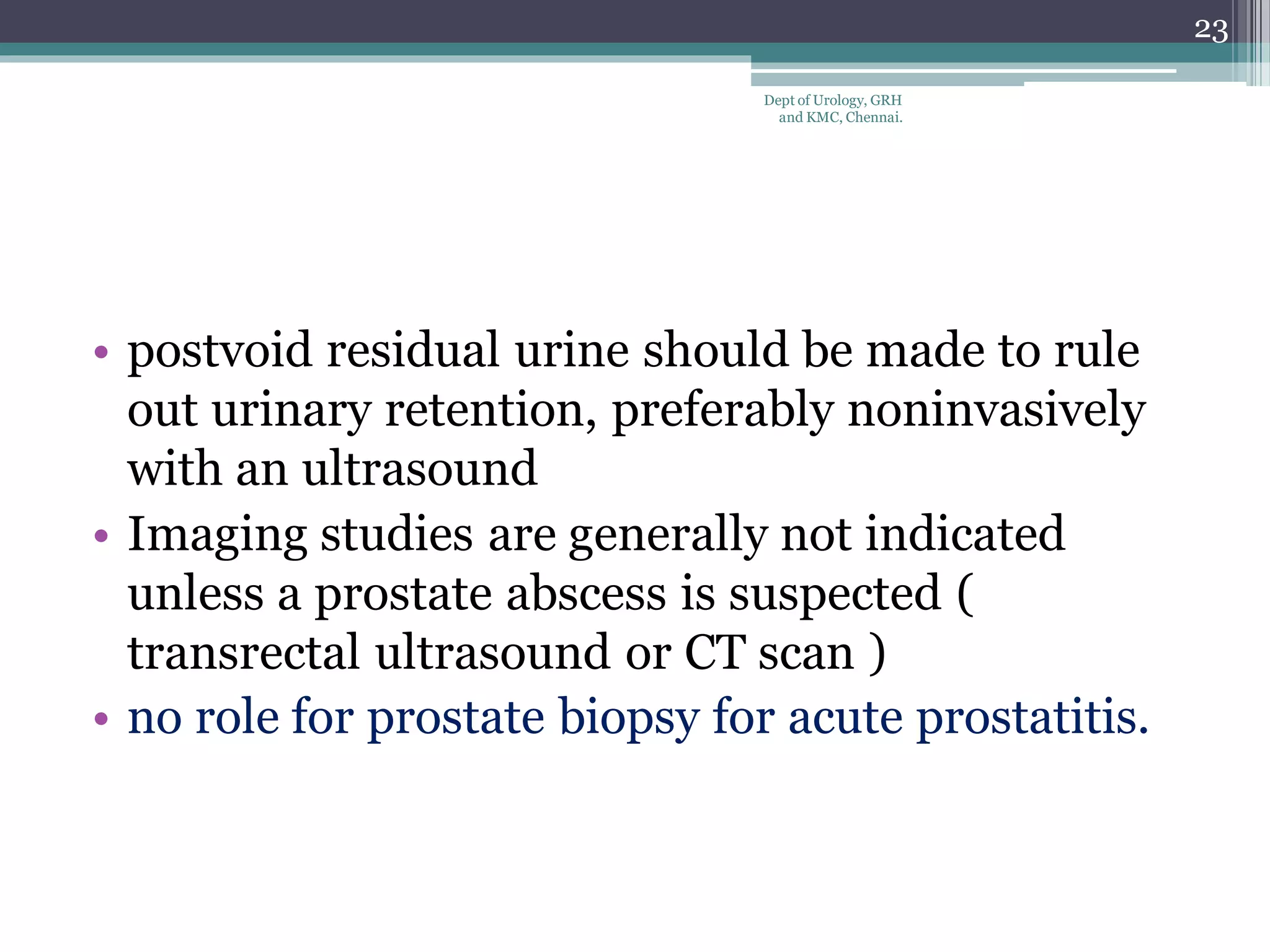 23

Dept of Urology, GRH and KMC, Chennai.

• postvoid residual urine should be made to rule out urinary retention, preferably noninvasively with an ultrasound
• Imaging studies are generally not indicated unless a prostate abscess is suspected ( transrectal ultrasound or CT scan )
• no role for prostate biopsy for acute prostatitis.